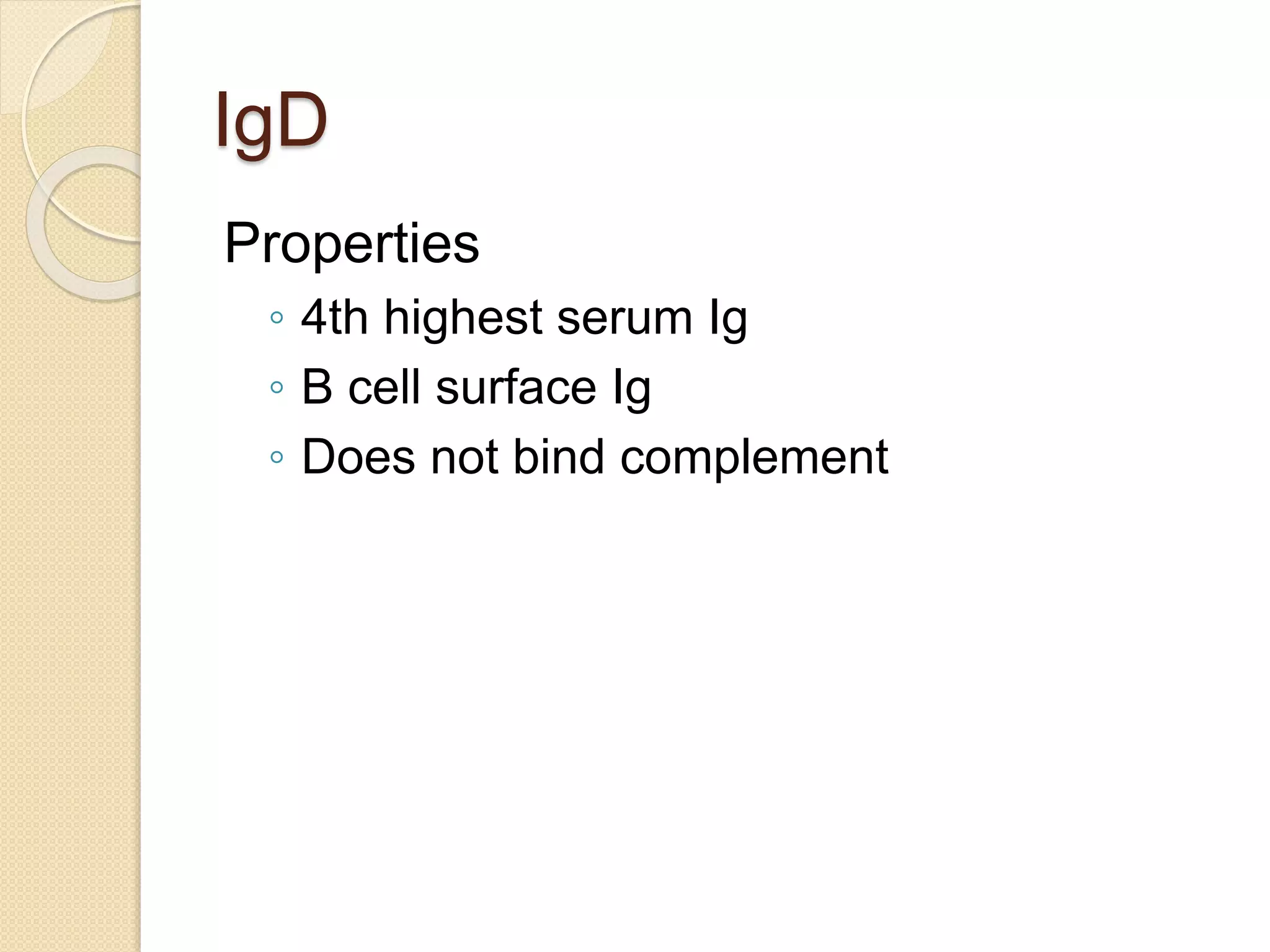 IgD

Properties

◦ 4th highest serum Ig
◦ B cell surface Ig
◦ Does not bind complement